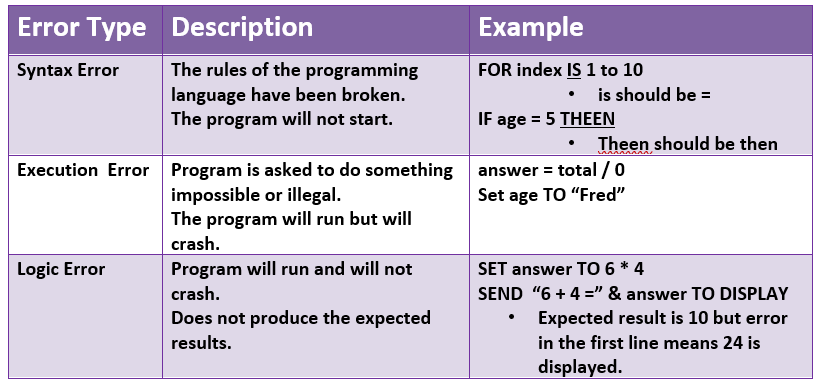 | Error Type | Description | Example |
|---|---|---|
| Syntax Error | The rules of the programming language have been broken. The program will not start. | FOR index IS 1 to 10 • is should be = IF age = 5 THEEN • Theen should be then |
| Execution Error | Program is asked to do something impossible or illegal. The program will run but will crash. | answer = total / 0 Set age TO “Fred” |
| Logic Error | Program will run and will not crash. Does not produce the expected results. | SET answer TO 6 * 4 SEND “6 + 4 =” & answer TO DISPLAY • Expected result is 10 but error in the first line means 24 is displayed. |